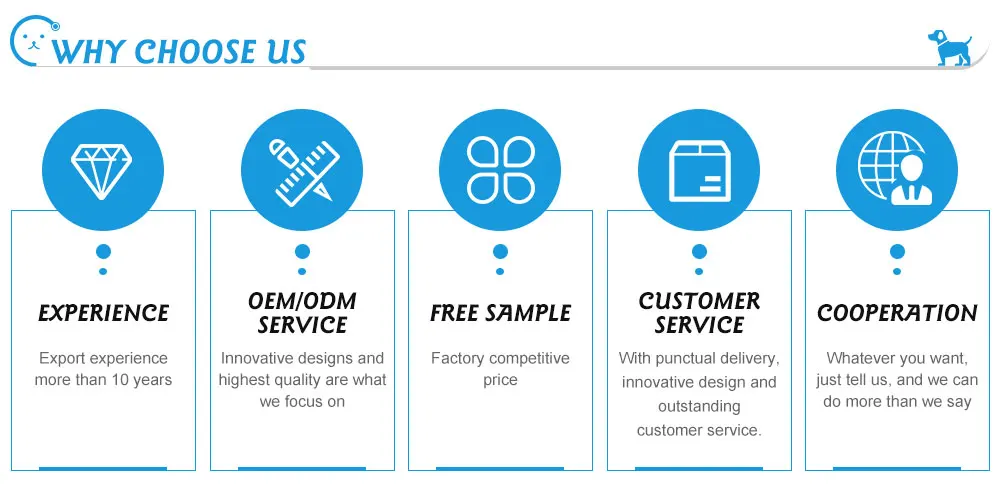 WHY CHOOSE US

EXPERIENCE

Export experience more than 10 years

OEM/ODM SERVICE

Innovative designs and highest quality are what we focus on

FREE SAMPLE

Factory competitive price

CUSTOMER SERVICE

With punctual delivery, innovative design and outstanding customer service.

COOPERATION

Whatever you want, just tell us, and we can do more than we say